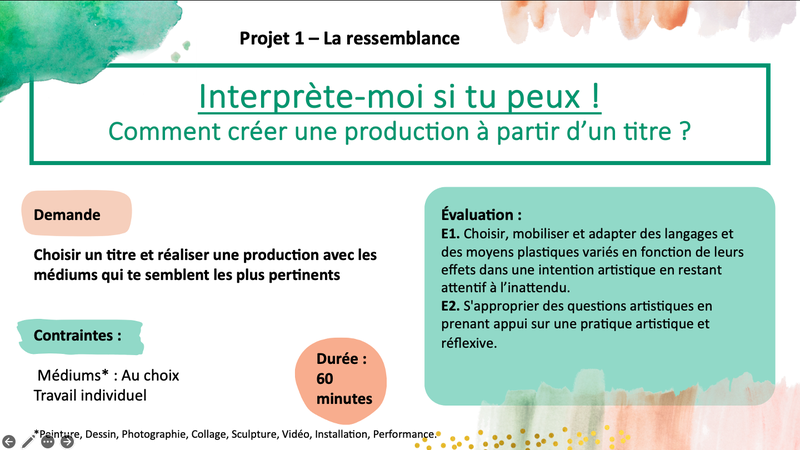 Projet 1 – La ressemblance

Interprète-moi si tu peux !
Comment créer une production à partir d'un titre ?

Demande

Choisir un titre et réaliser une production avec les médiums qui te semblent les plus pertinents

Contraintes :

Médiums* : Au choix
Travail individuel

Durée : 60 minutes

*Peinture, Dessin, Photographie, Collage, Sculpture, Vidéo, Installation, Performance.

Évaluation :
E1. Choisir, mobiliser et adapter des langages et des moyens plastiques variés en fonction de leurs effets dans une intention artistique en restant attentif à l'inattendu.
E2. S'approprier des questions artistiques en prenant appui sur une pratique artistique et réflexive.